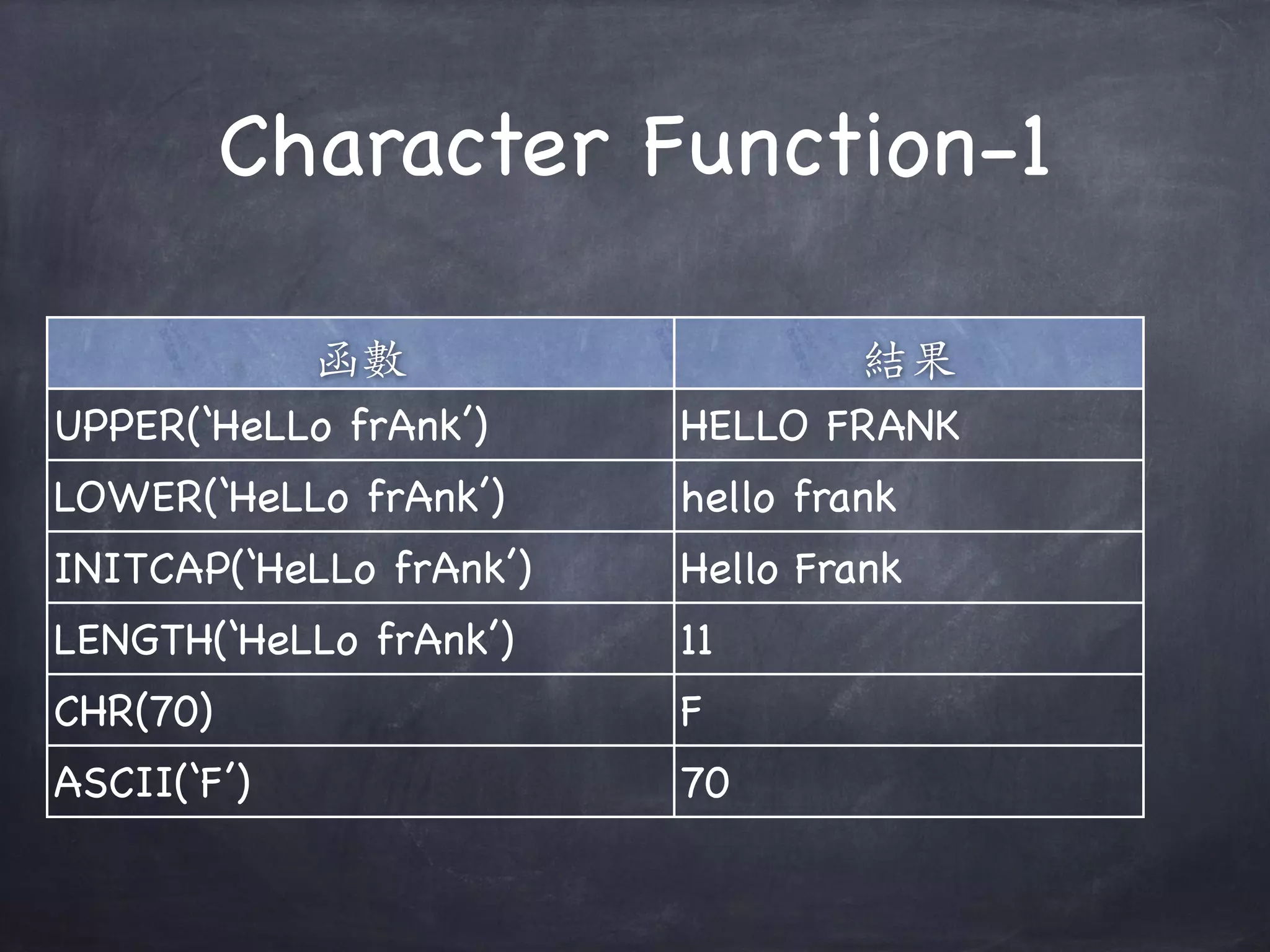 Character Function-1

| 函數 | 結果 |
|---|---|
| UPPER(‘HeLLo frAnk’) | HELLO FRANK |
| LOWER(‘HeLLo frAnk’) | hello frank |
| INITCAP(‘HeLLo frAnk’) | Hello Frank |
| LENGTH(‘HeLLo frAnk’) | 11 |
| CHR(70) | F |
| ASCII(‘F’) | 70 |